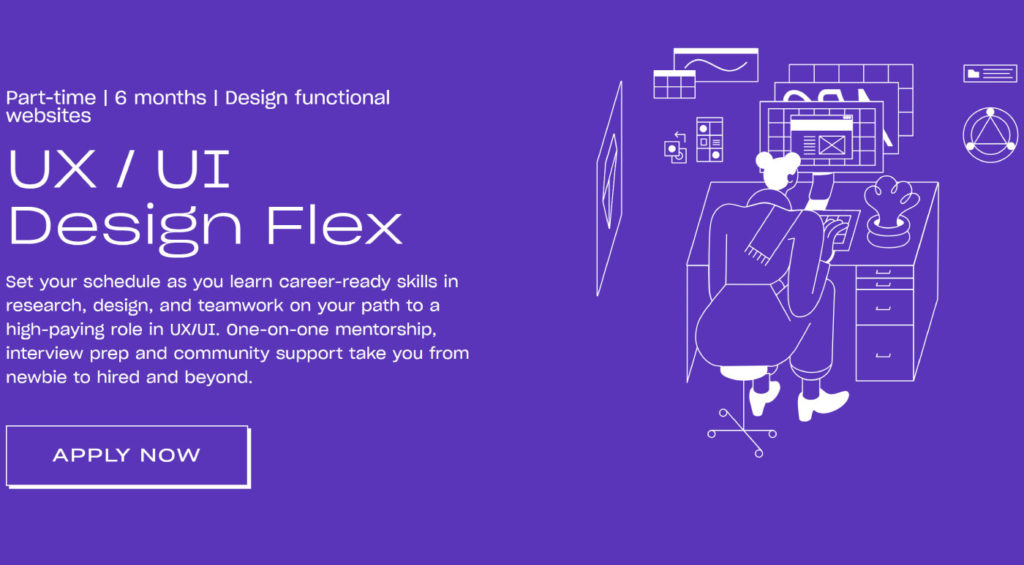 Part-time | 6 months | Design functional websites

UX / UI Design Flex

Set your schedule as you learn career-ready skills in research, design, and teamwork on your path to a high-paying role in UX/UI. One-on-one mentorship, interview prep and community support take you from newbie to hired and beyond.

APPLY NOW